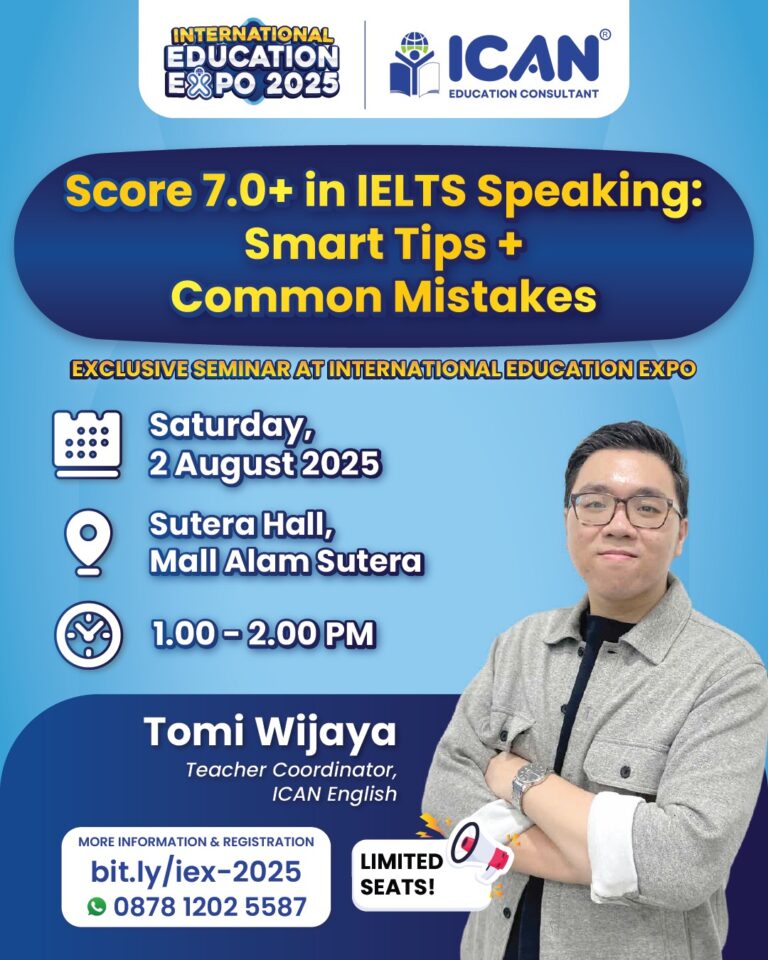 INTERNATIONAL EDUCATION EXPO 2025

ICAN®
EDUCATION CONSULTANT

Score 7.0+ in IELTS Speaking: Smart Tips + Common Mistakes

EXCLUSIVE SEMINAR AT INTERNATIONAL EDUCATION EXPO

Saturday, 2 August 2025

Sutera Hall, Mall Alam Sutera

1.00 - 2.00 PM

Tomi Wijaya
Teacher Coordinator, ICAN English

MORE INFORMATION & REGISTRATION
bit.ly/iex-2025
0878 1202 5587

LIMITED SEATS!